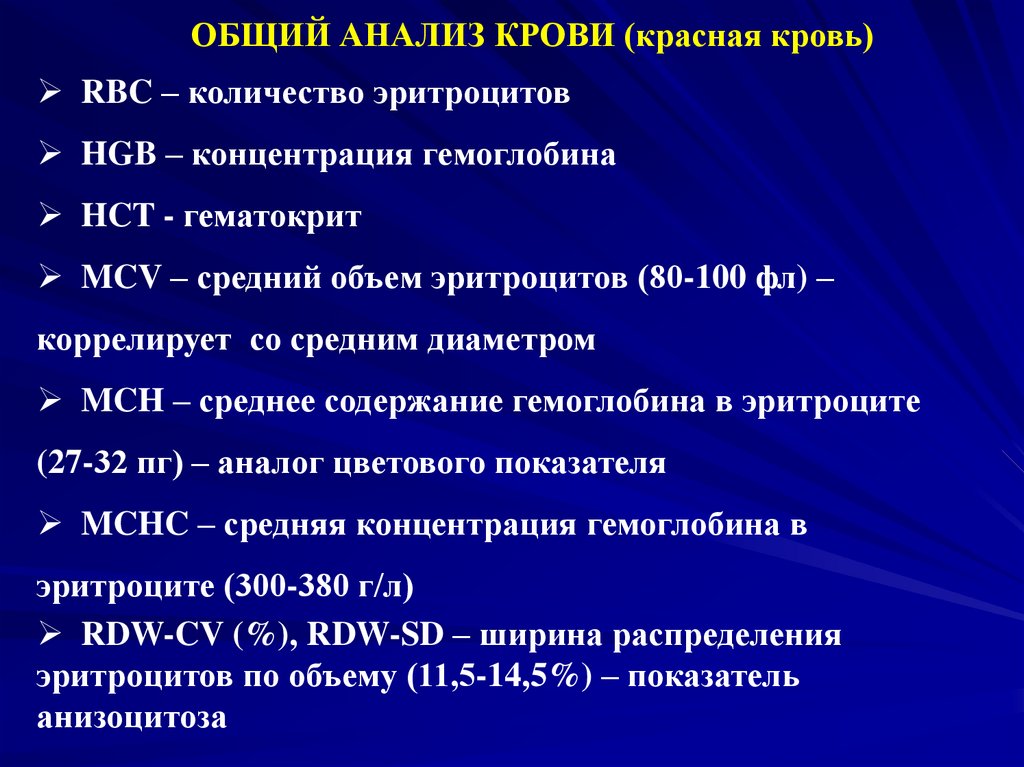 ОБЩИЙ АНАЛИЗ КРОВИ (красная кровь)

➢ RBC – количество эритроцитов

➢ HGB – концентрация гемоглобина

➢ HCT - гематокрит

➢ MCV – средний объем эритроцитов (80-100 фл) – коррелирует со средним диаметром

➢ MCH – среднее содержание гемоглобина в эритроците (27-32 пг) – аналог цветового показателя

➢ MCHC – средняя концентрация гемоглобина в эритроците (300-380 г/л)

➢ RDW-CV (%), RDW-SD – ширина распределения эритроцитов по объему (11,5-14,5%) – показатель анизоцитоза